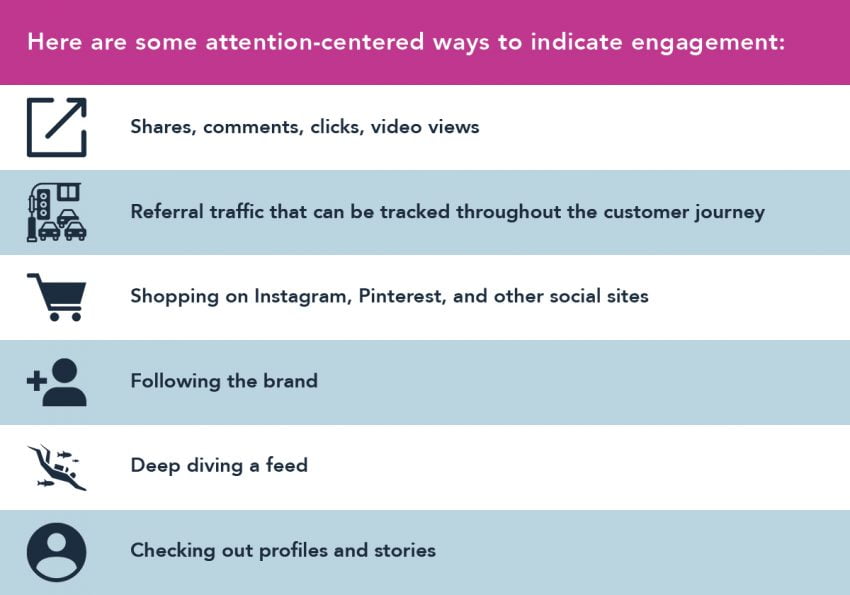 Here are some attention-centered ways to indicate engagement:

Shares, comments, clicks, video views

Referral traffic that can be tracked throughout the customer journey

Shopping on Instagram, Pinterest, and other social sites

Following the brand

Deep diving a feed

Checking out profiles and stories